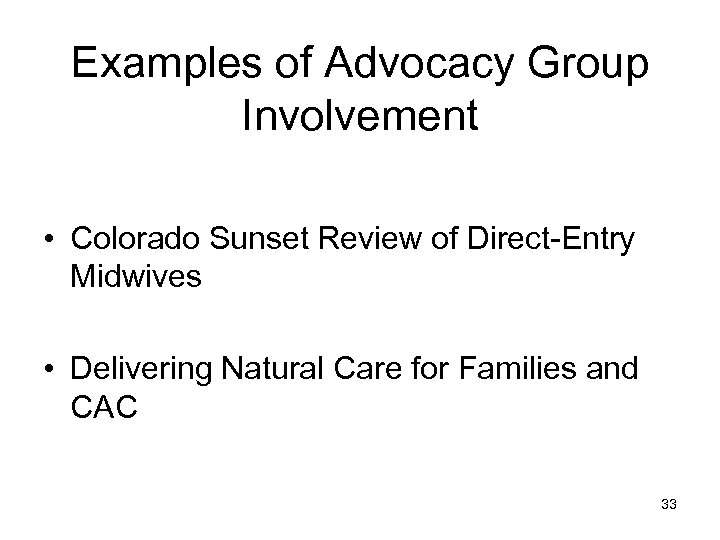 Examples of Advocacy Group Involvement

• Colorado Sunset Review of Direct-Entry Midwives

• Delivering Natural Care for Families and CAC

33